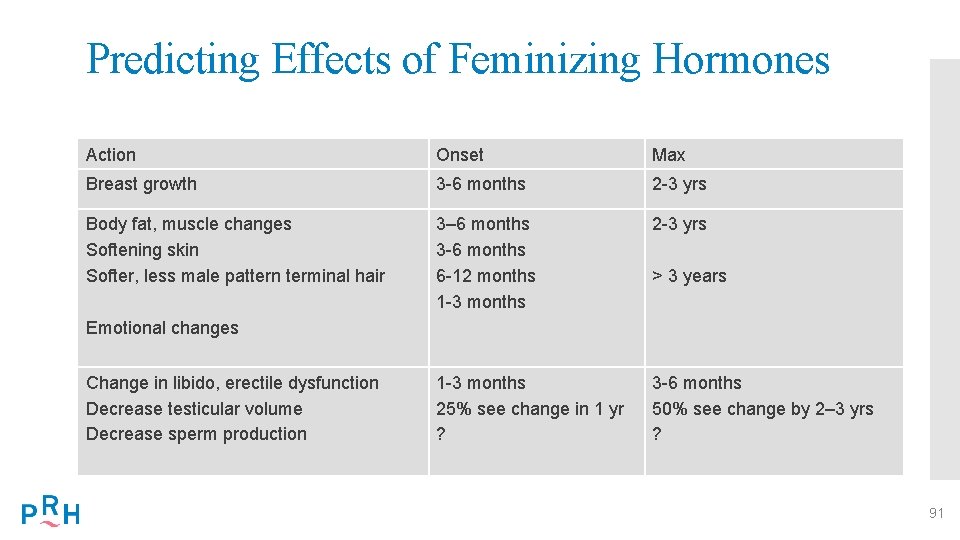 Predicting Effects of Feminizing Hormones

| Action | Onset | Max |
|---|---|---|
| Breast growth | 3-6 months | 2-3 yrs |
| Body fat, muscle changes<br>Softening skin<br>Softer, less male pattern terminal hair<br><br>Emotional changes | 3–6 months<br>3-6 months<br>6-12 months<br>1-3 months | 2-3 yrs<br><br>> 3 years |
| Change in libido, erectile dysfunction<br>Decrease testicular volume<br>Decrease sperm production | 1-3 months<br>25% see change in 1 yr<br>? | 3-6 months<br>50% see change by 2–3 yrs<br>? |

PRH

91